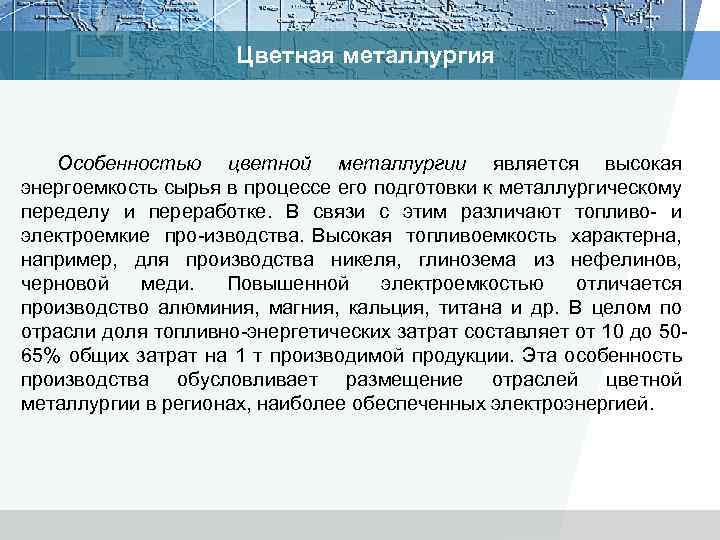 Цветная металлургия

Особенностью цветной металлургии является высокая энергоемкость сырья в процессе его подготовки к металлургическому переделу и переработке. В связи с этим различают топливо- и электроемкие про-изводства. Высокая топливоемкость характерна, например, для производства никеля, глинозема из нефелинов, черновой меди. Повышенной электроемкостью отличается производство алюминия, магния, кальция, титана и др. В целом по отрасли доля топливно-энергетических затрат составляет от 10 до 50-65% общих затрат на 1 т производимой продукции. Эта особенность производства обусловливает размещение отраслей цветной металлургии в регионах, наиболее обеспеченных электроэнергией.